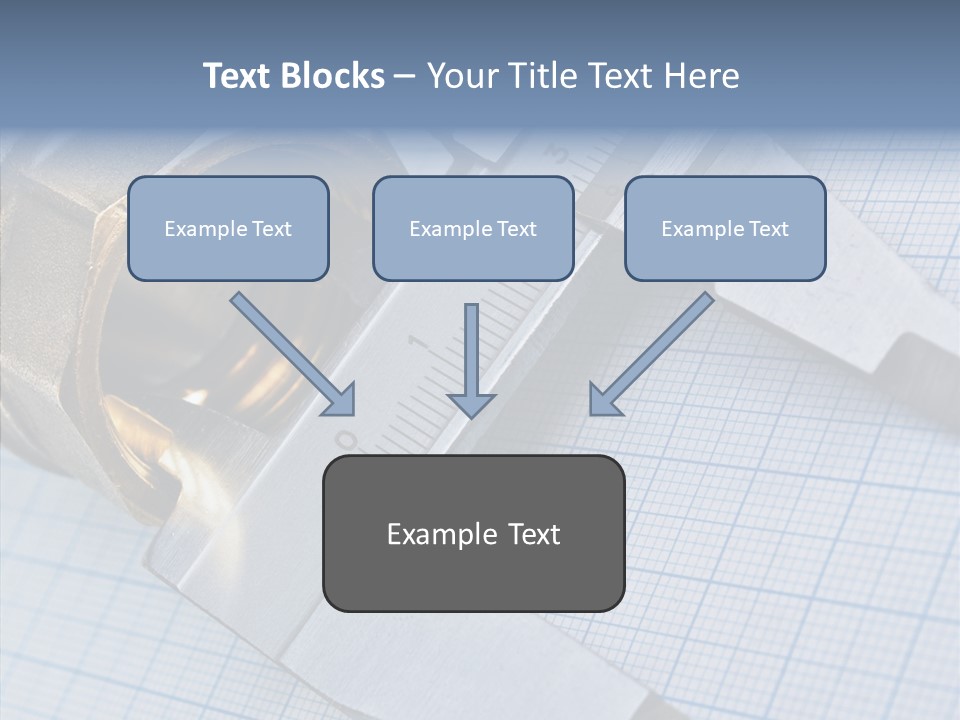 Text Blocks – Your Title Text Here

Example Text

Example Text

Example Text

Example Text